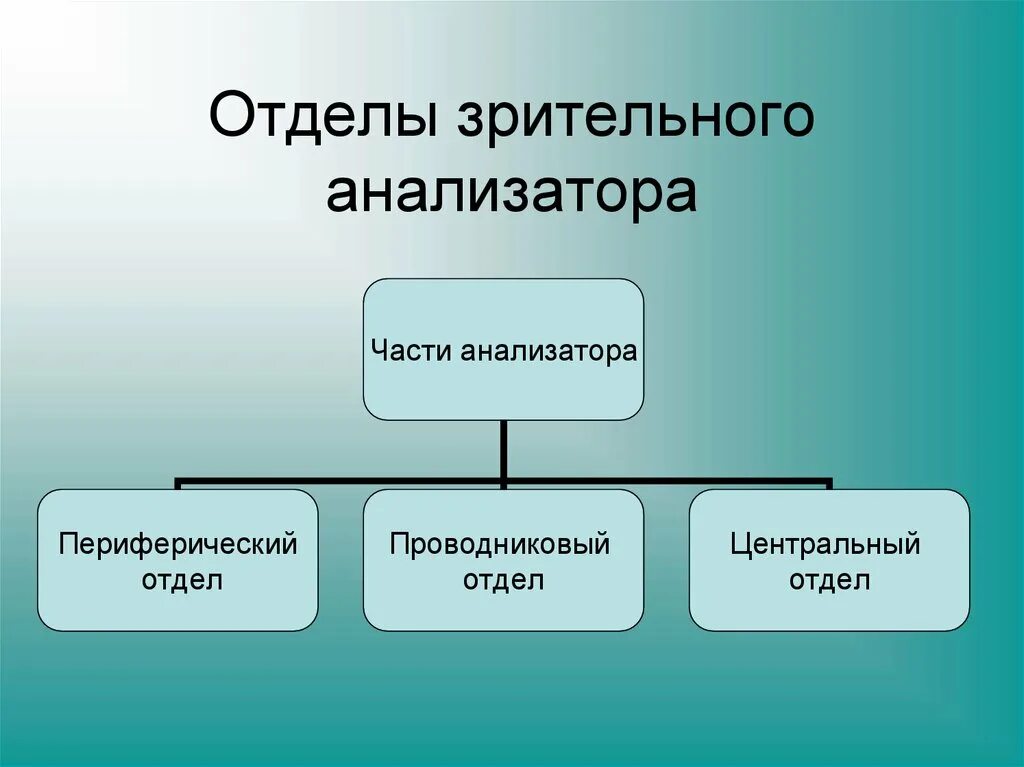 Отделы зрительного анализатора

Части анализатора

Периферический отдел

Проводниковый отдел

Центральный отдел